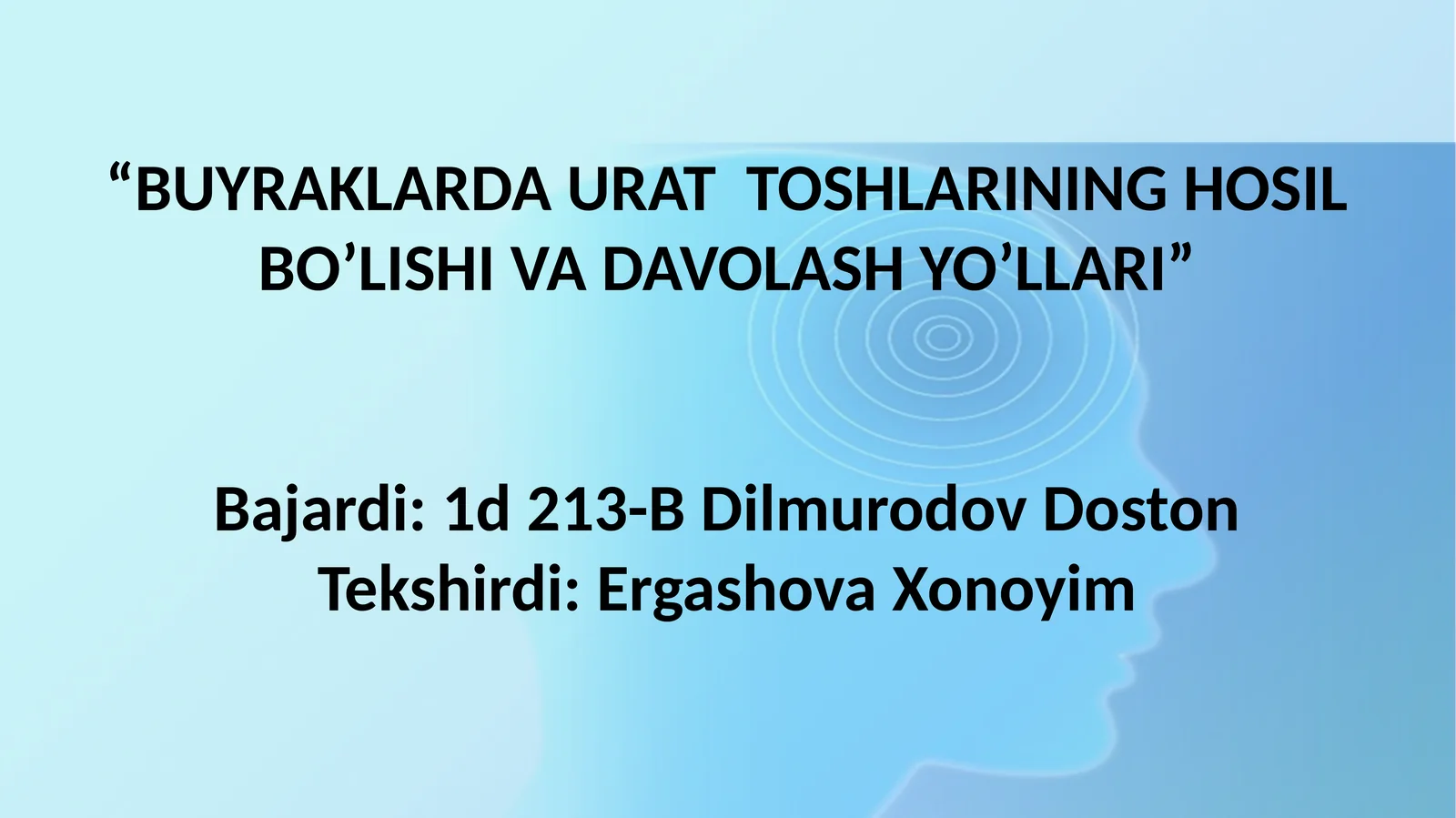 “BUYRAKLARDA URAT TOSHLARINING HOSIL BO’LISHI VA DAVOLASH YO’LLARI”

Bajardi: 1d 213-B Dilmurodov Doston
Tekshirdi: Ergashova Xonoyim